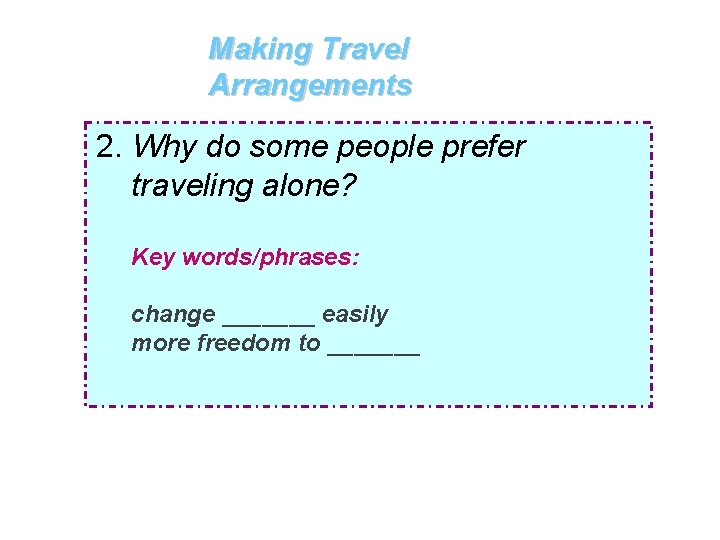 Making Travel Arrangements

2. Why do some people prefer traveling alone?

Key words/phrases:

change _______ easily
more freedom to _______